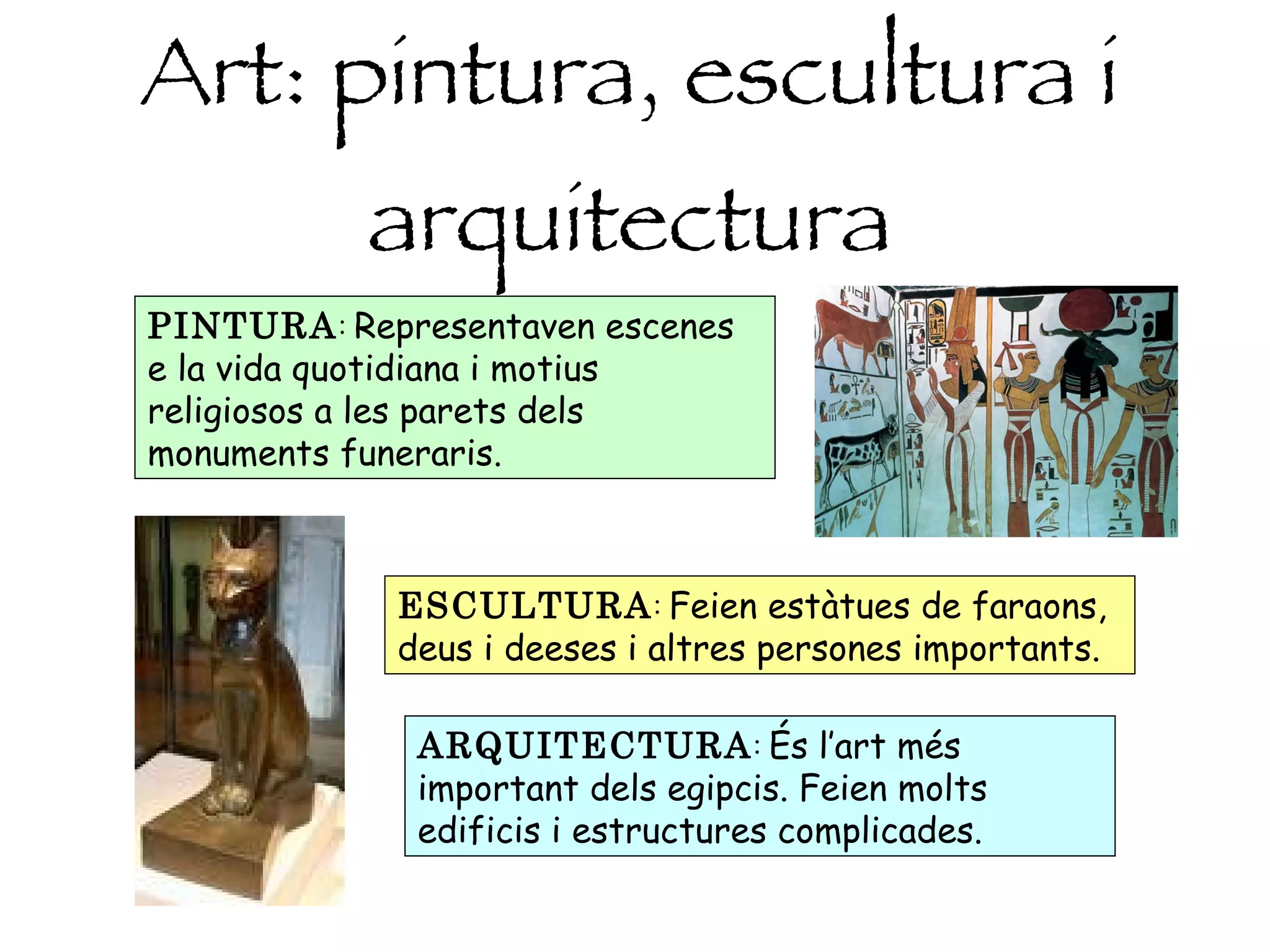 Art: pintura, escultura i arquitectura

PINTURA: Representaven escenes e la vida quotidiana i motius religiosos a les parets dels monuments funeraris.

ESCULTURA: Feien estàtues de faraons, deus i deeses i altres persones importants.

ARQUITECTURA: És l'art més important dels egipcis. Feien molts edificis i estructures complicades.